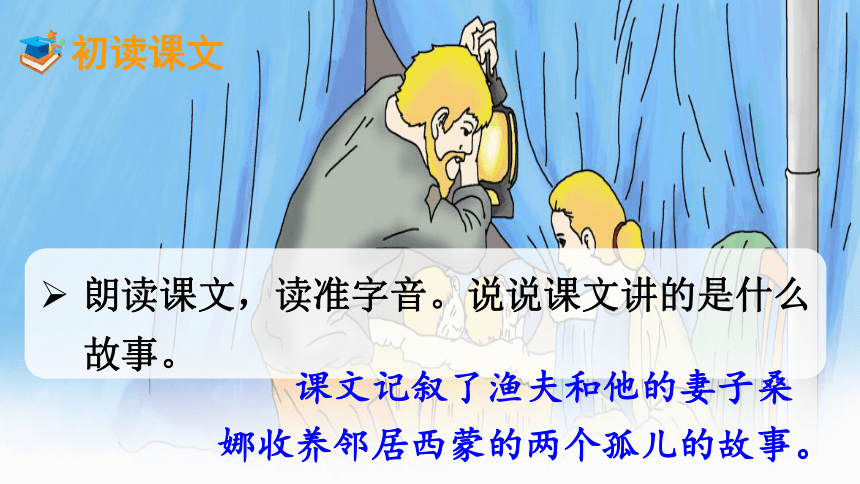 初读课文

➢ 朗读课文，读准字音。说说课文讲的是什么故事。

课文记叙了渔夫和他的妻子桑娜收养邻居西蒙的两个孤儿的故事。